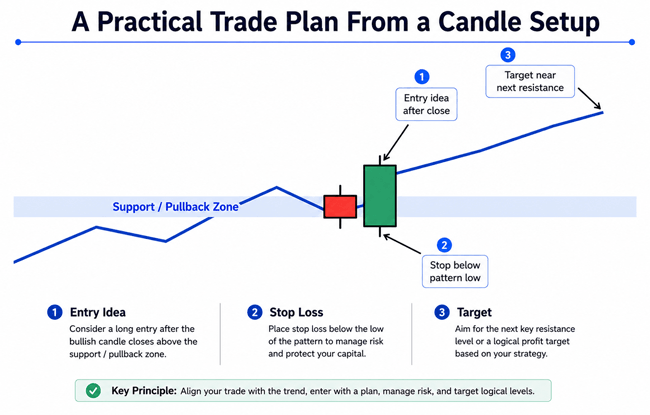 A Practical Trade Plan From a Candle Setup

3
Target near next resistance

1
Entry idea after close

Support / Pullback Zone

2
Stop below pattern low

1 Entry Idea
Consider a long entry after the bullish candle closes above the support / pullback zone.

2 Stop Loss
Place stop loss below the low of the pattern to manage risk and protect your capital.

3 Target
Aim for the next key resistance level or a logical profit target based on your strategy.

Key Principle: Align your trade with the trend, enter with a plan, manage risk, and target logical levels.